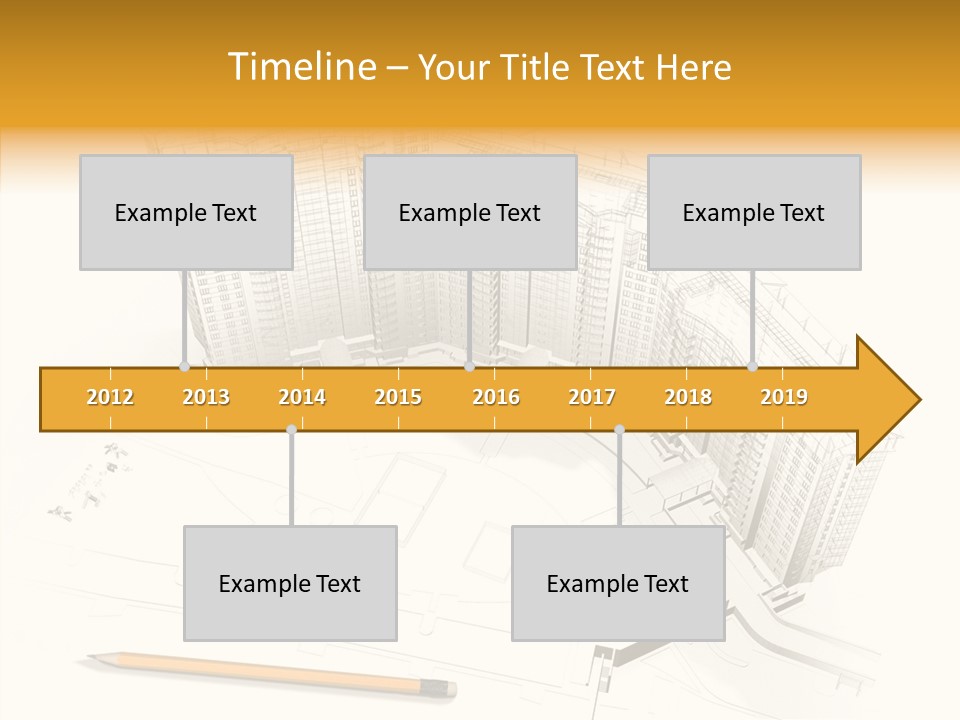 Timeline – Your Title Text Here

Example Text

Example Text

Example Text

2012 2013 2014 2015 2016 2017 2018 2019

Example Text

Example Text